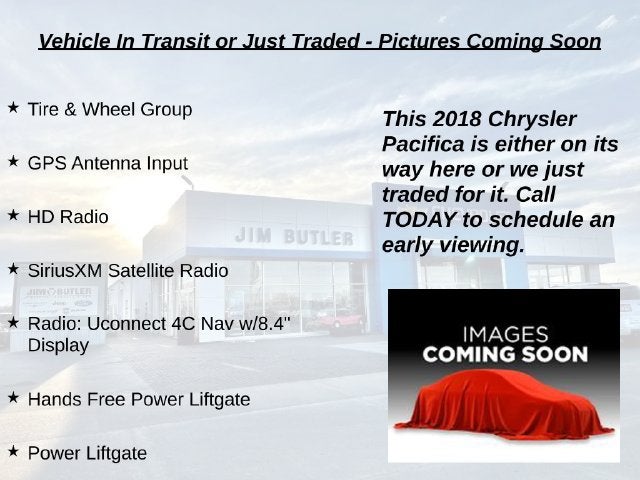 Vehicle In Transit or Just Traded - Pictures Coming Soon

★ Tire & Wheel Group

★ GPS Antenna Input

★ HD Radio

★ SiriusXM Satellite Radio

★ Radio: Uconnect 4C Nav w/8.4" Display

★ Hands Free Power Liftgate

★ Power Liftgate

This 2018 Chrysler Pacifica is either on its way here or we just traded for it. Call TODAY to schedule an early viewing.

JIM BUTLER

JIM BUTLER

IMAGES
COMING SOON